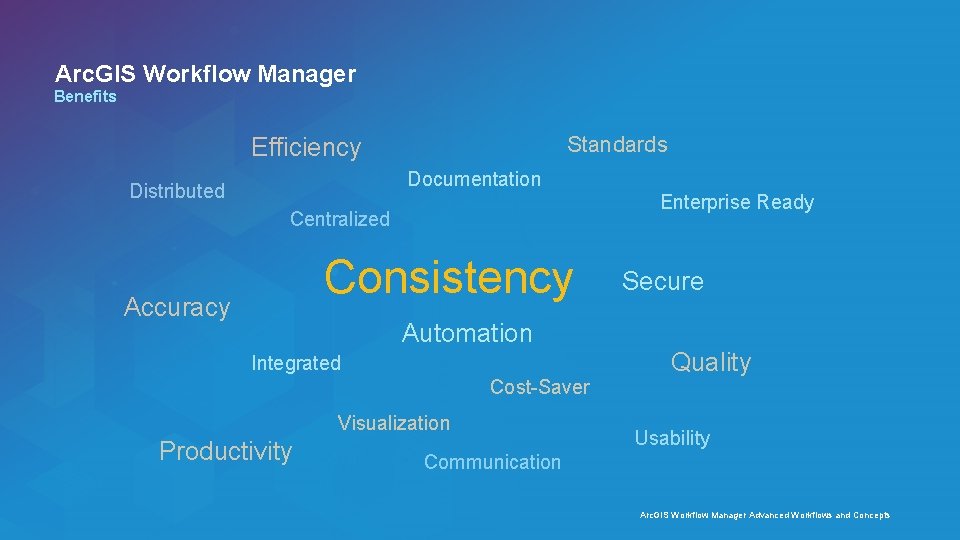 ArcGIS Workflow Manager
Benefits

Efficiency

Standards

Documentation

Distributed

Enterprise Ready

Centralized

Consistency

Secure

Accuracy

Automation

Integrated

Quality

Cost-Saver

Visualization

Usability

Productivity

Communication

ArcGIS Workflow Manager Advanced Workflows and Concepts